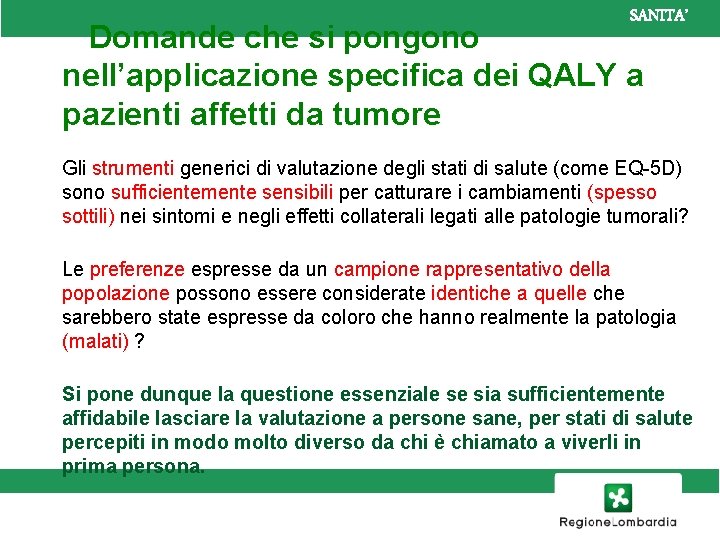 SANITA'

Domande che si pongono nell'applicazione specifica dei QALY a pazienti affetti da tumore

Gli strumenti generici di valutazione degli stati di salute (come EQ-5D) sono sufficientemente sensibili per catturare i cambiamenti (spesso sottili) nei sintomi e negli effetti collaterali legati alle patologie tumorali?

Le preferenze espresse da un campione rappresentativo della popolazione possono essere considerate identiche a quelle che sarebbero state espresse da coloro che hanno realmente la patologia (malati) ?

Si pone dunque la questione essenziale se sia sufficientemente affidabile lasciare la valutazione a persone sane, per stati di salute percepiti in modo molto diverso da chi è chiamato a viverli in prima persona.

RegioneLombardia